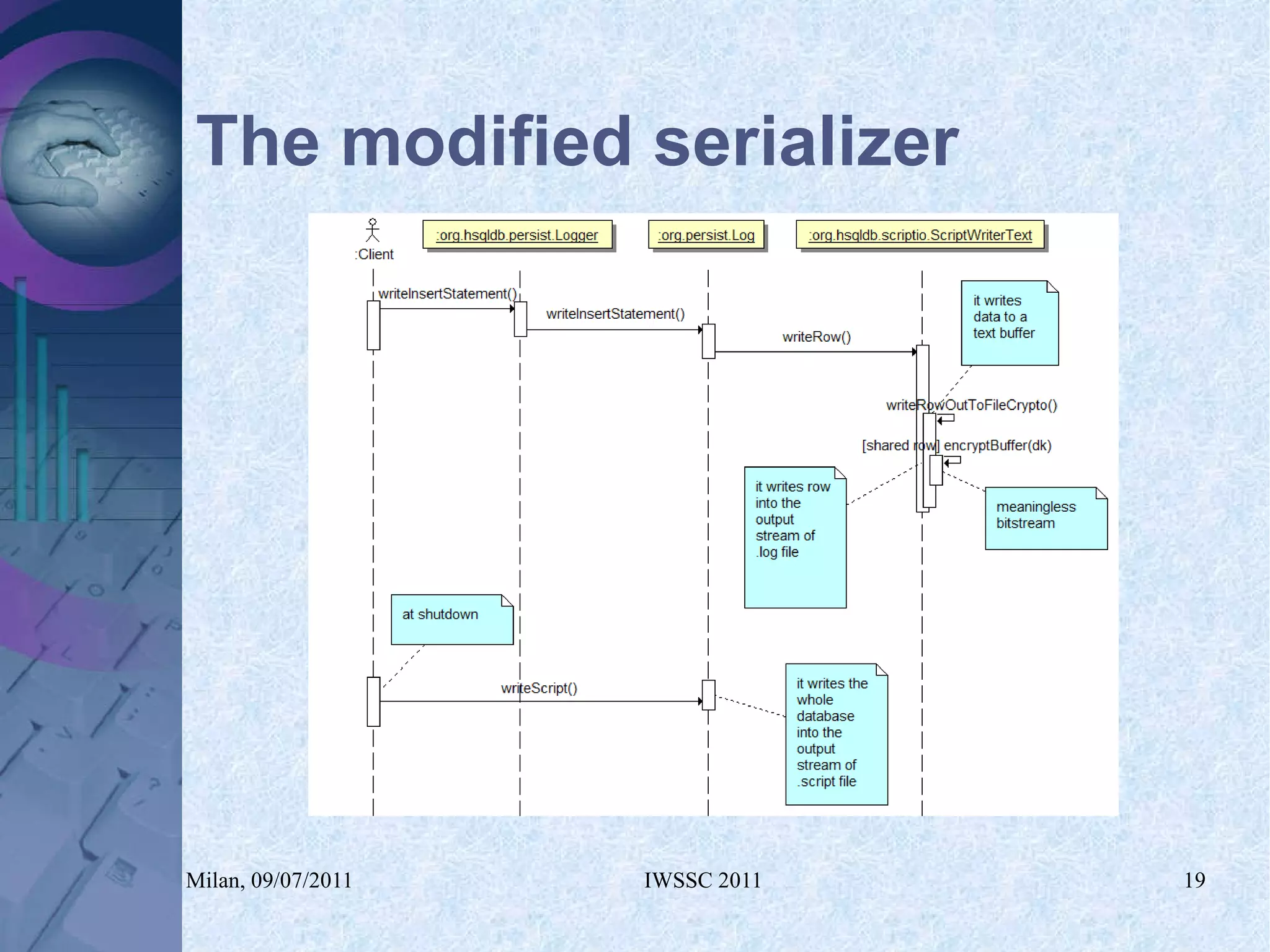 The modified serializer

:Client

:org.hsqldb.persist.Logger

:org.persist.Log

:org.hsqldb.scriptio.ScriptWriterText

writeInsertStatement()

writeInsertStatement()

writeRow()

it writes data to a text buffer

writeRowOutToFileCrypto()

[shared row] encryptBuffer(dk)

it writes row into the output stream of .log file

meaningless bitstream

at shutdown

writeScript()

it writes the whole database into the output stream of .script file

Milan, 09/07/2011

IWSSC 2011

19